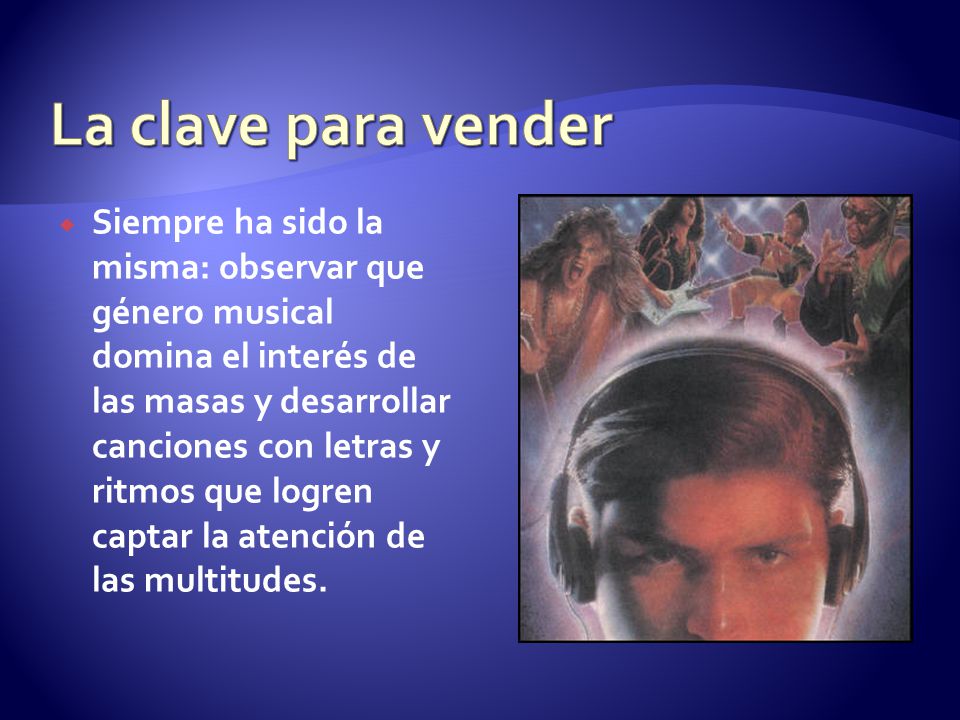 La clave para vender

Siempre ha sido la misma: observar que género musical domina el interés de las masas y desarrollar canciones con letras y ritmos que logren captar la atención de las multitudes.